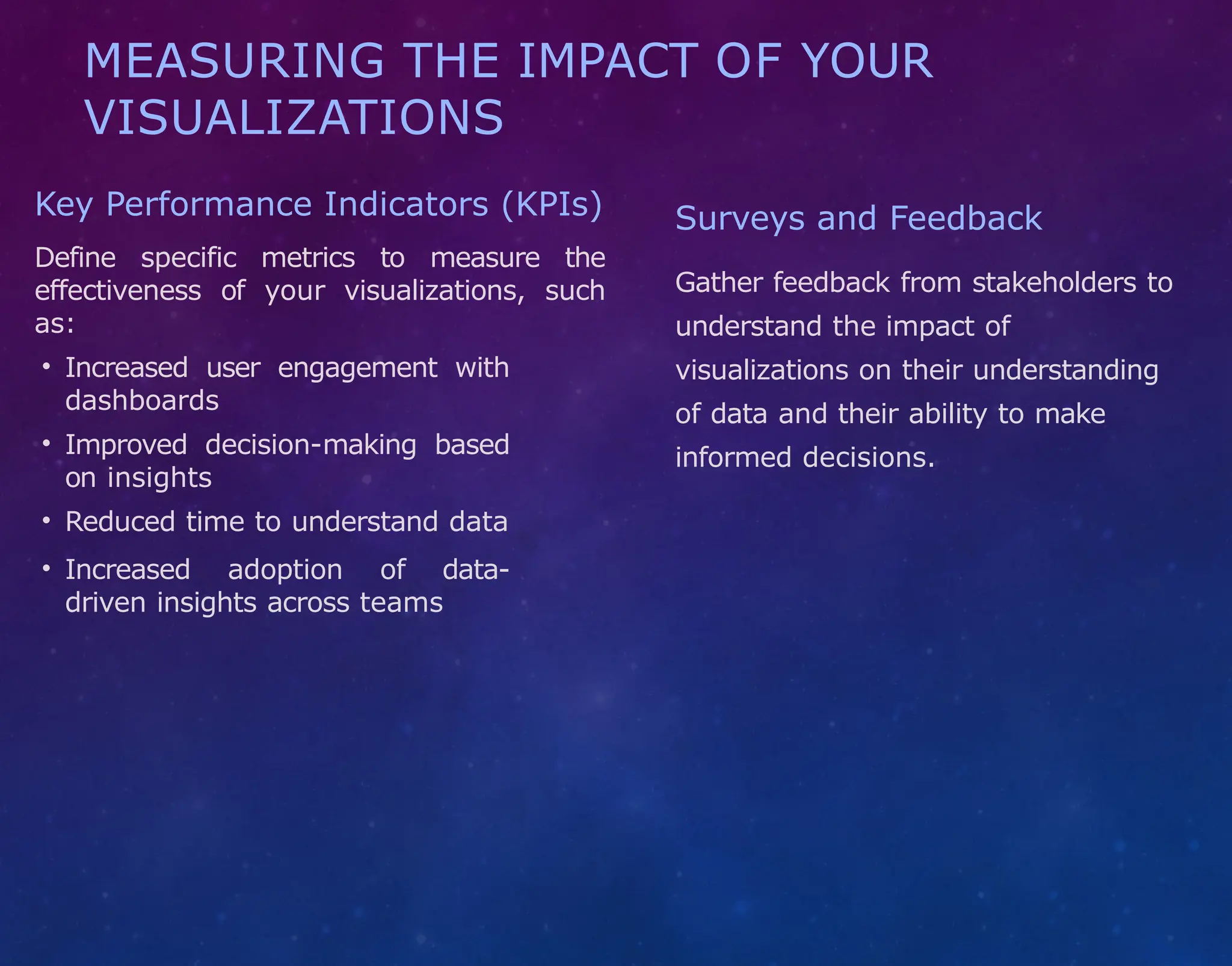 MEASURING THE IMPACT OF YOUR VISUALIZATIONS

Key Performance Indicators (KPIs)

Define specific metrics to measure the effectiveness of your visualizations, such as:

• Increased user engagement with dashboards
• Improved decision-making based on insights
• Reduced time to understand data
• Increased adoption of data-driven insights across teams

Surveys and Feedback

Gather feedback from stakeholders to understand the impact of visualizations on their understanding of data and their ability to make informed decisions.